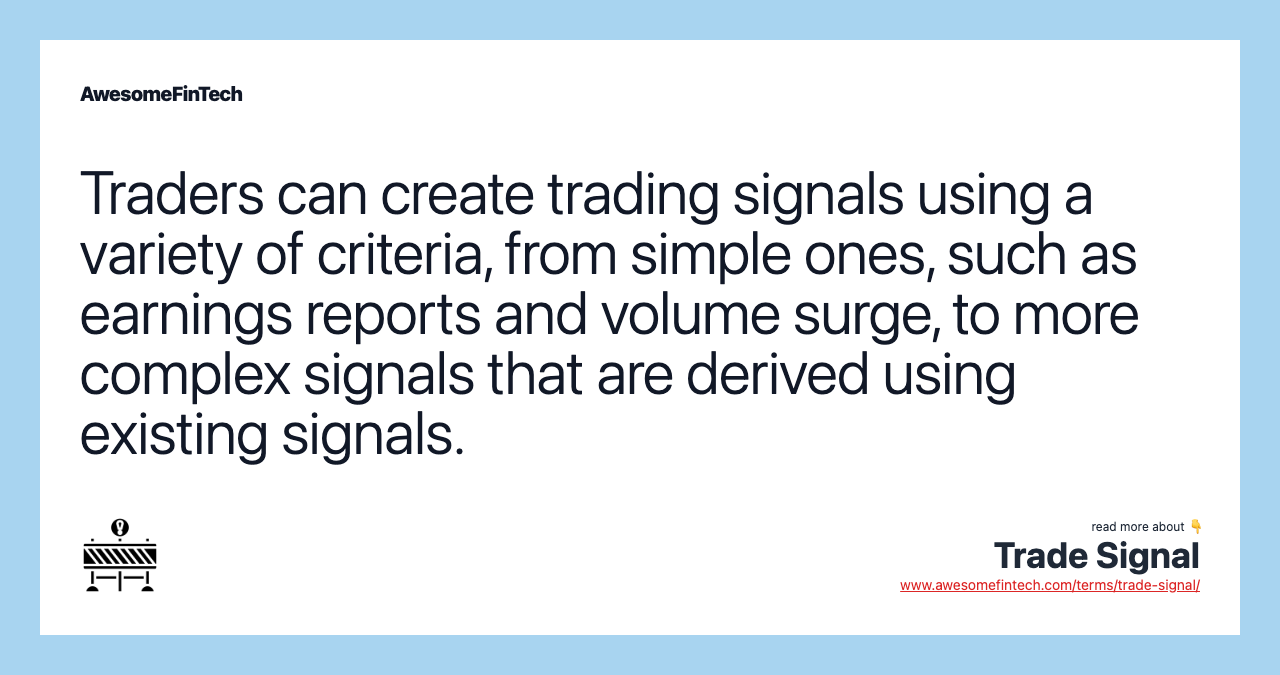 AwesomeFinTech

Traders can create trading signals using a variety of criteria, from simple ones, such as earnings reports and volume surge, to more complex signals that are derived using existing signals.

read more about 👇
Trade Signal
www.awesomefintech.com/terms/trade-signal/